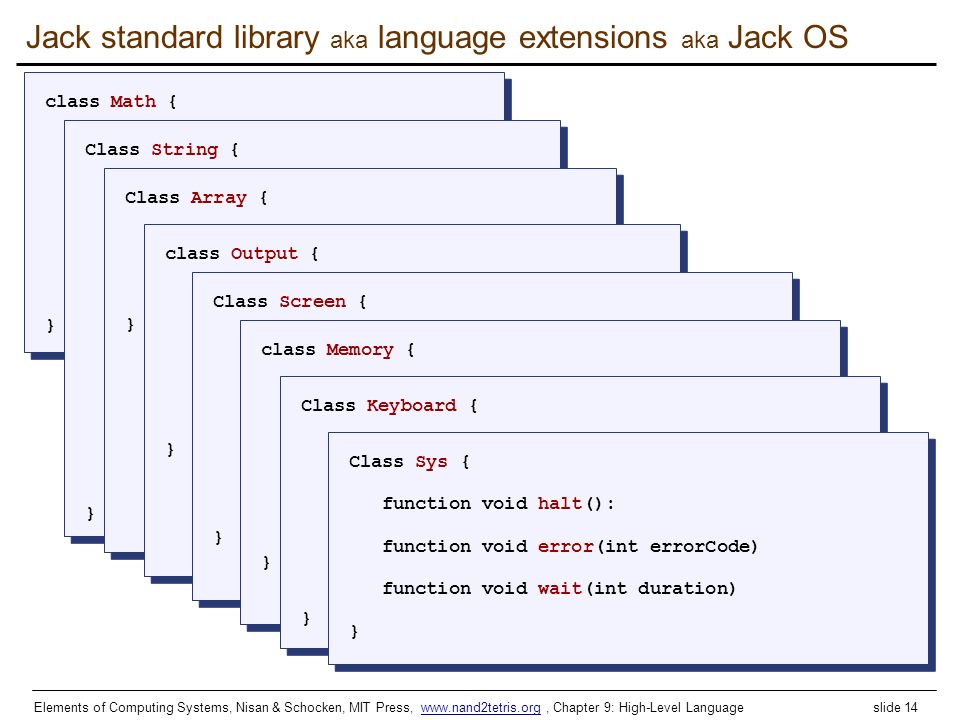 Jack standard library aka language extensions aka Jack OS

class Math {
}

Class String {
}

Class Array {
}

class Output {
}

Class Screen {
}

class Memory {
}

Class Keyboard {
}

Class Sys {
function void halt():
function void error(int errorCode)
function void wait(int duration)
}

Elements of Computing Systems, Nisan & Schocken, MIT Press, www.nand2tetris.org , Chapter 9: High-Level Language slide 14